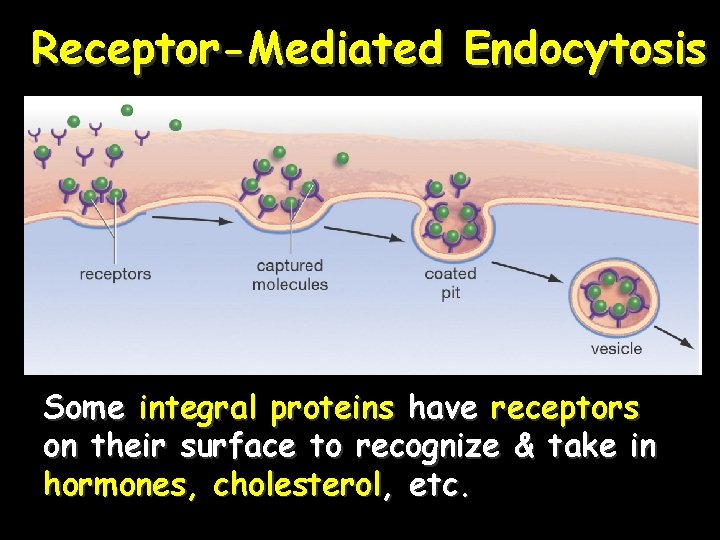 Receptor-Mediated Endocytosis

receptors

captured molecules

coated pit

vesicle

Some integral proteins have receptors on their surface to recognize & take in hormones, cholesterol, etc.